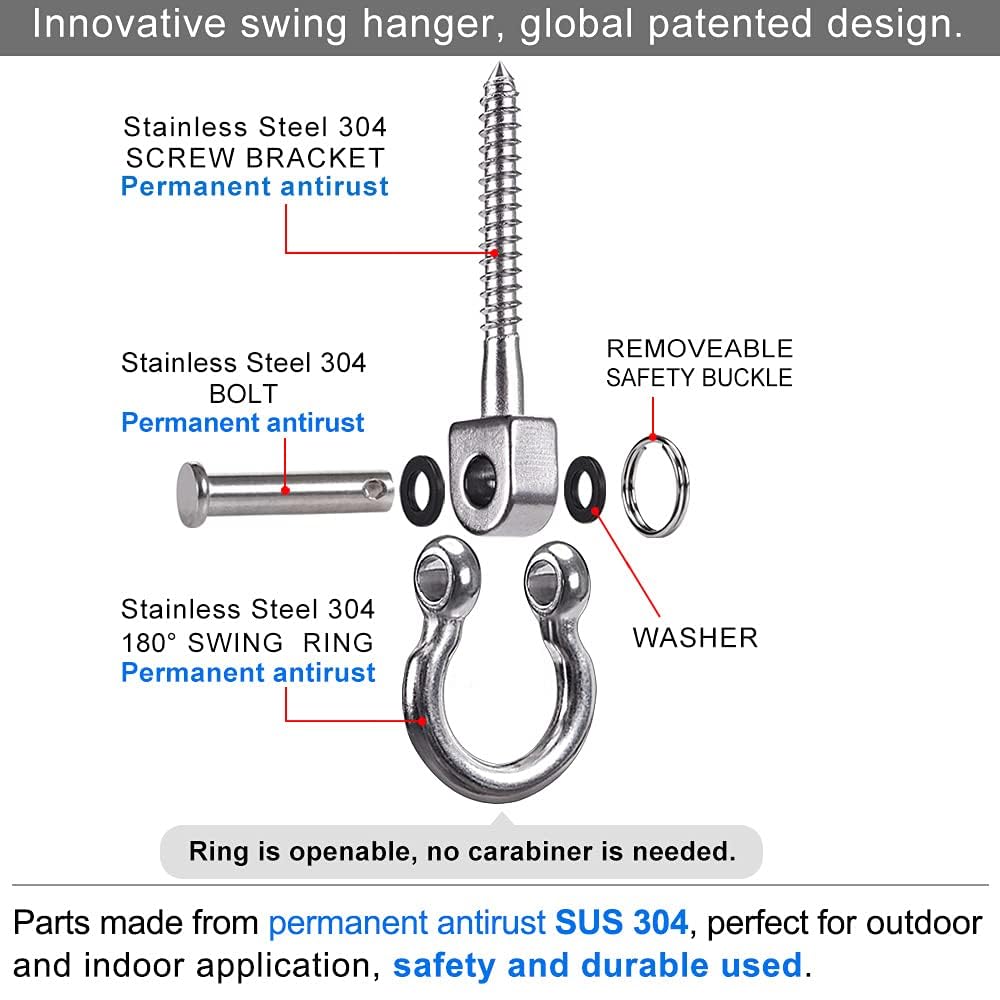 Innovative swing hanger, global patented design.

Stainless Steel 304
SCREW BRACKET
Permanent antirust

Stainless Steel 304
BOLT
Permanent antirust

REMOVEABLE
SAFETY BUCKLE

Stainless Steel 304
180° SWING RING
Permanent antirust

WASHER

Ring is openable, no carabiner is needed.

Parts made from permanent antirust SUS 304, perfect for outdoor and indoor application, safety and durable used.